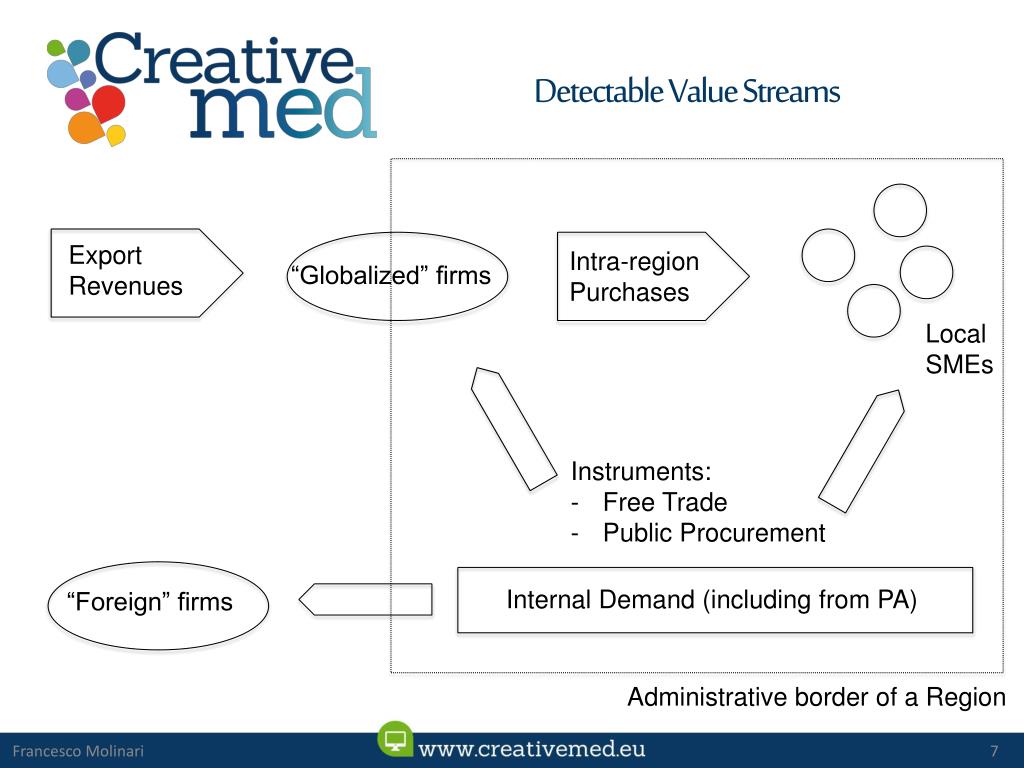 Creative med

Detectable Value Streams

Export Revenues

“Globalized” firms

Intra-region Purchases

Local SMEs

Instruments:
- Free Trade
- Public Procurement

“Foreign” firms

Internal Demand (including from PA)

Administrative border of a Region

Francesco Molinari

www.creativemed.eu

7